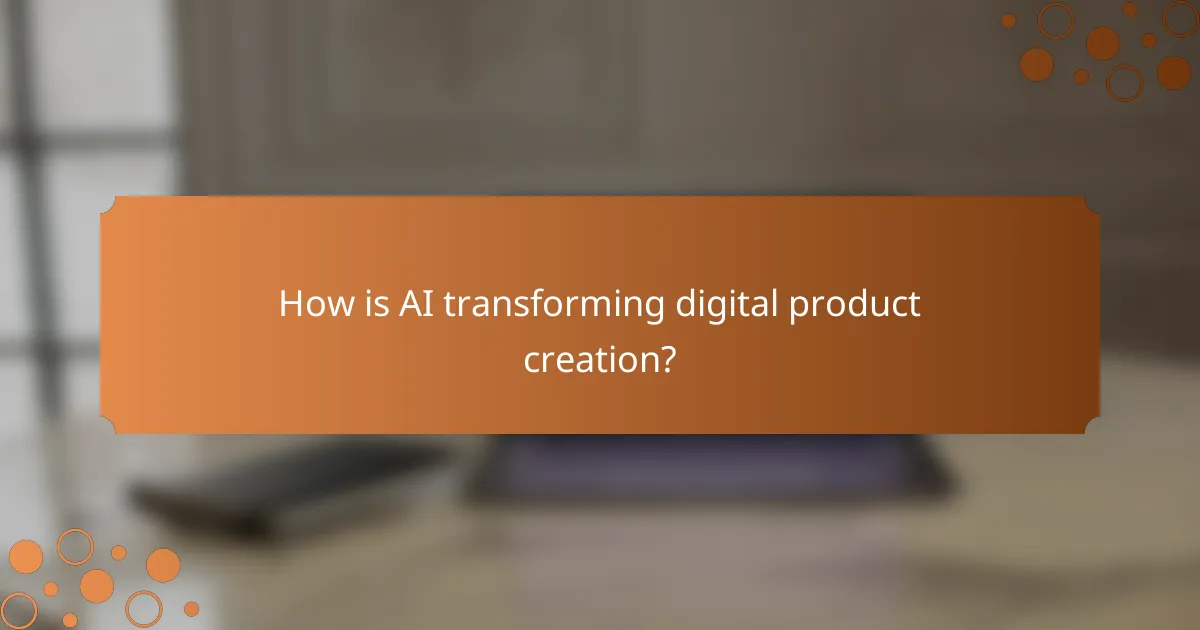 How is AI transforming digital product creation?